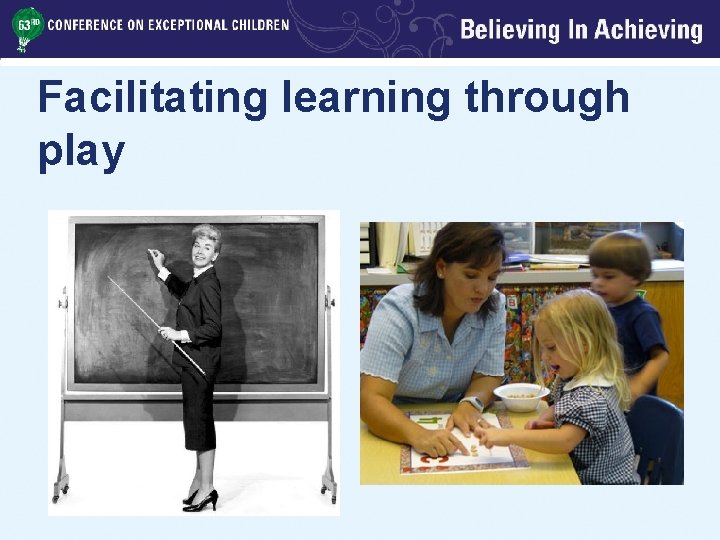 63RD CONFERENCE ON EXCEPTIONAL CHILDREN

Believing In Achieving

Facilitating learning through play